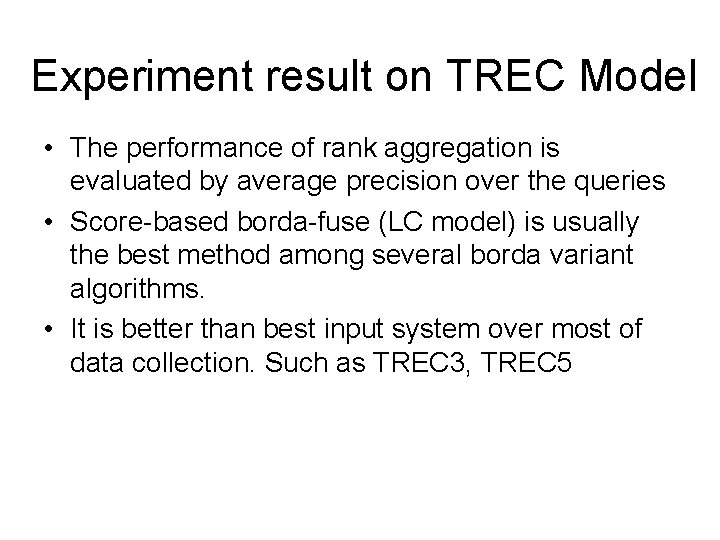 Experiment result on TREC Model

• The performance of rank aggregation is evaluated by average precision over the queries
• Score-based borda-fuse (LC model) is usually the best method among several borda variant algorithms.
• It is better than best input system over most of data collection. Such as TREC3, TREC5